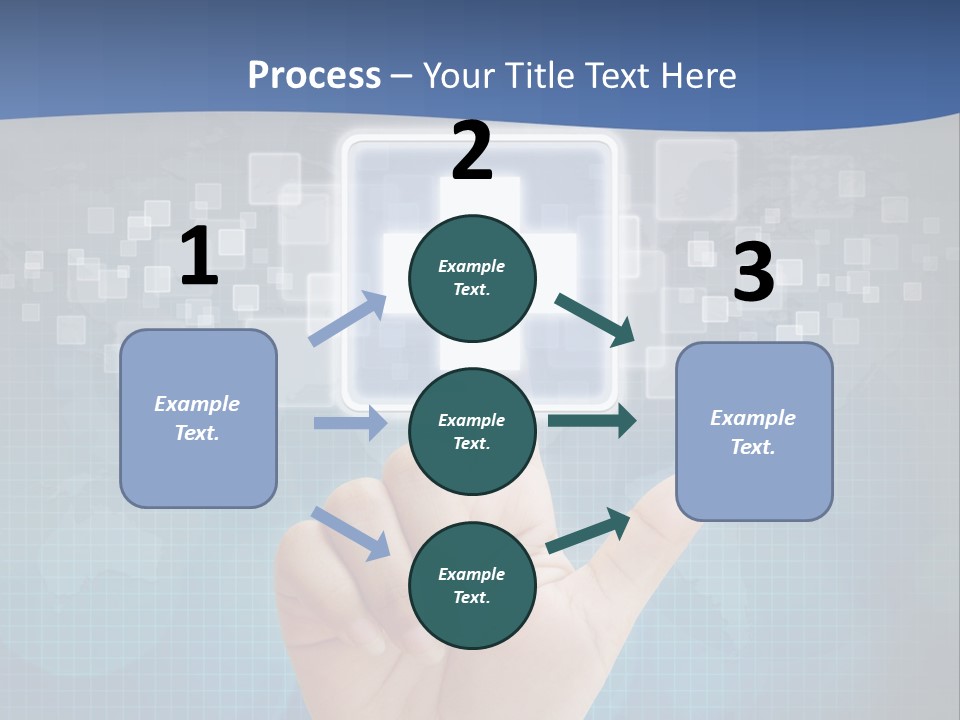 Process – Your Title Text Here

1

Example Text.

2

Example Text.

Example Text.

Example Text.

3

Example Text.